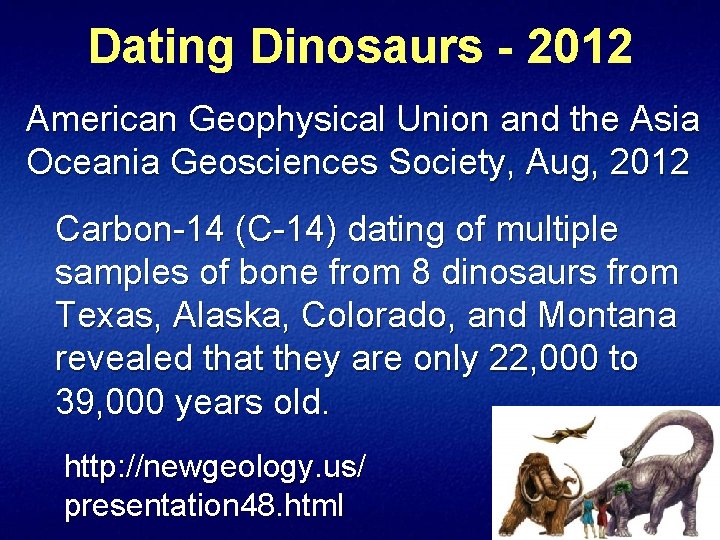 Dating Dinosaurs - 2012

American Geophysical Union and the Asia Oceania Geosciences Society, Aug, 2012

Carbon-14 (C-14) dating of multiple samples of bone from 8 dinosaurs from Texas, Alaska, Colorado, and Montana revealed that they are only 22,000 to 39,000 years old.

http://newgeology.us/presentation48.html